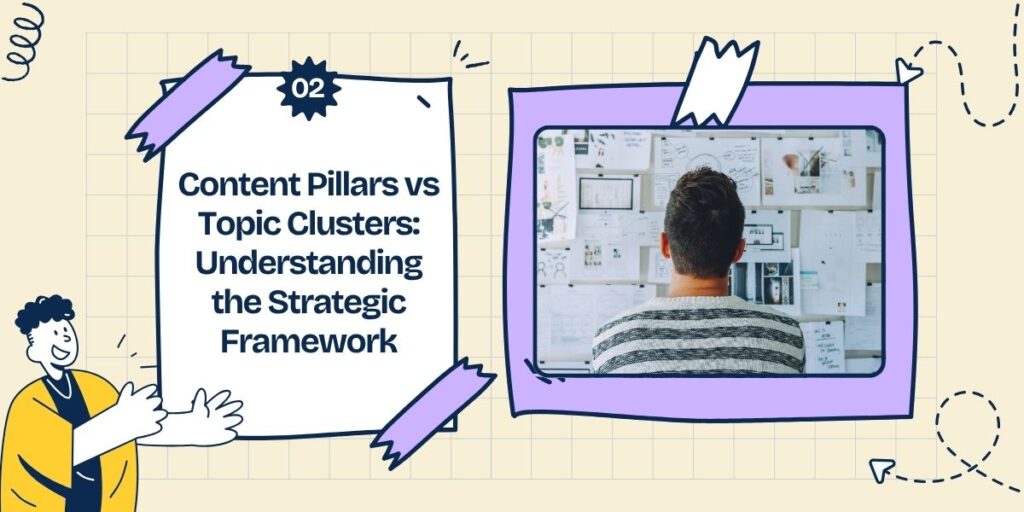 02

Content Pillars vs Topic Clusters: Understanding the Strategic Framework